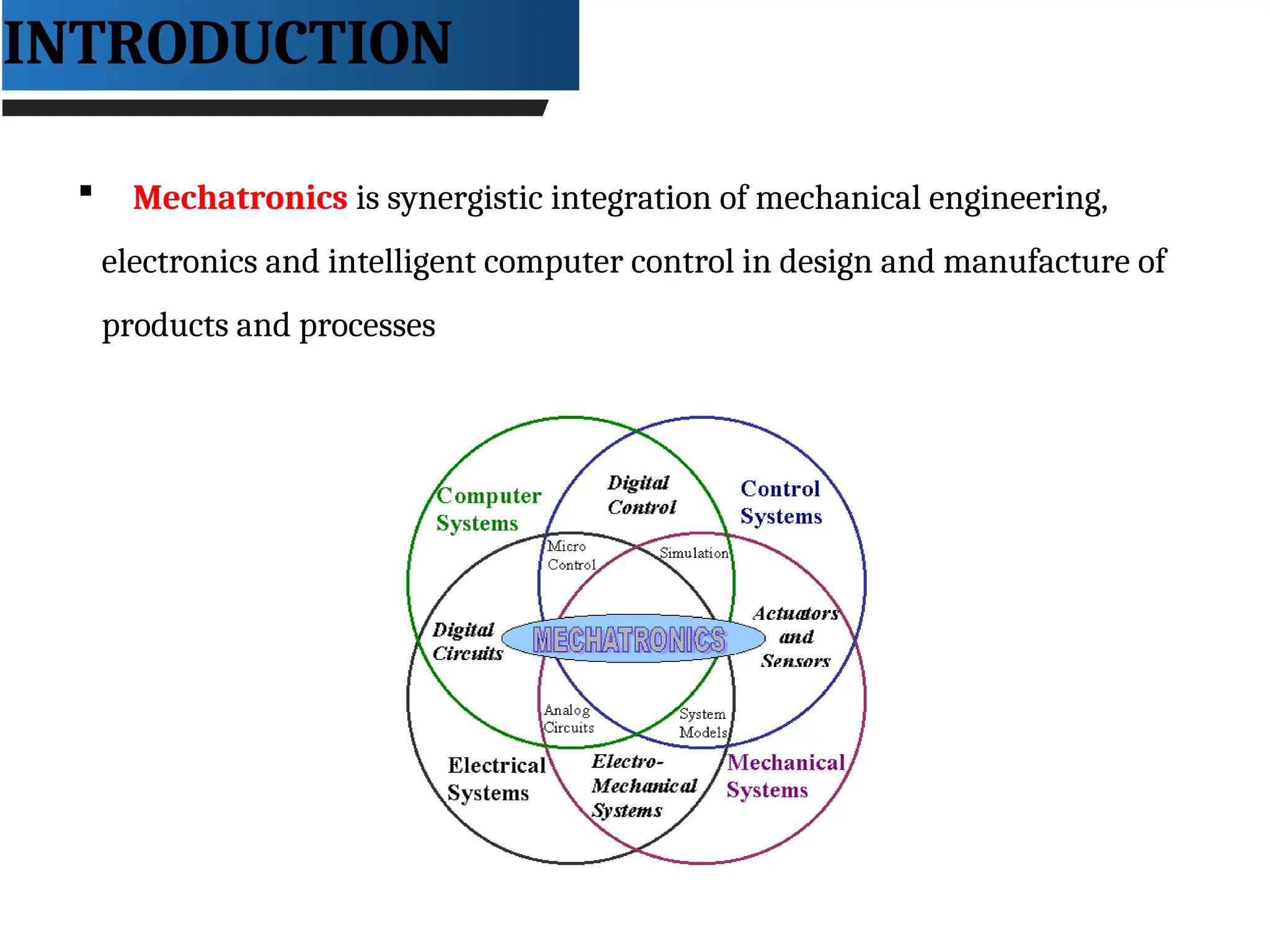 INTRODUCTION

▪ Mechatronics is synergistic integration of mechanical engineering, electronics and intelligent computer control in design and manufacture of products and processes

Computer Systems

Digital Control

Control Systems

Micro Control

Simulation

Digital Circuits

MECHATRONICS

Actuators and Sensors

Analog Circuits

System Models

Electrical Systems

Electro-Mechanical Systems

Mechanical Systems